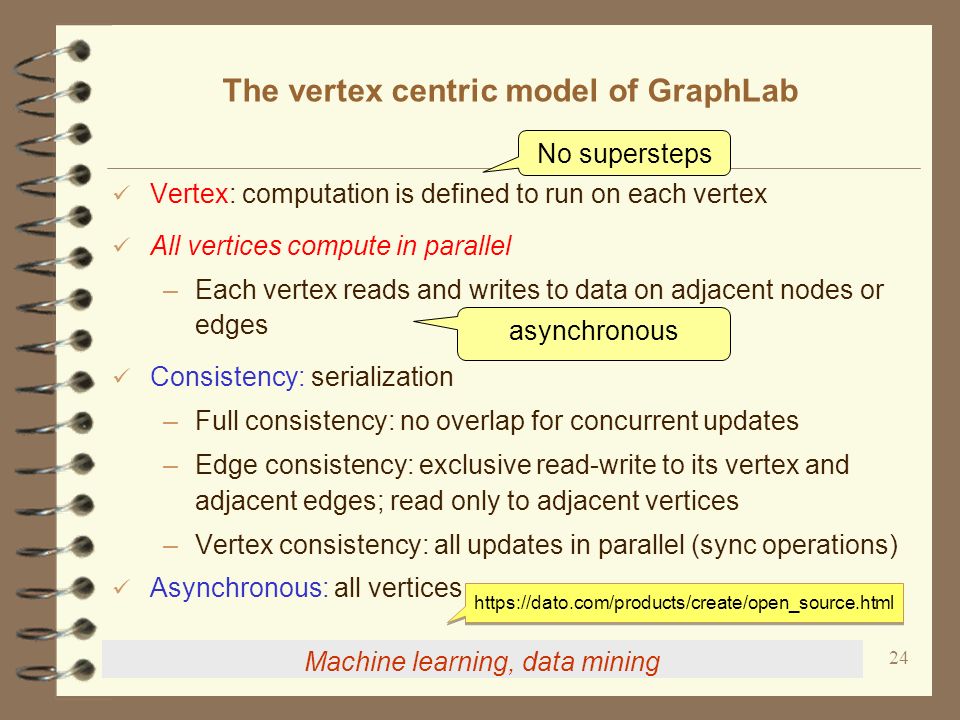 The vertex centric model of GraphLab

No supersteps

✓ Vertex: computation is defined to run on each vertex

✓ All vertices compute in parallel

– Each vertex reads and writes to data on adjacent nodes or edges

asynchronous

✓ Consistency: serialization

– Full consistency: no overlap for concurrent updates

– Edge consistency: exclusive read-write to its vertex and adjacent edges; read only to adjacent vertices

– Vertex consistency: all updates in parallel (sync operations)

✓ Asynchronous: all vertices

https://dato.com/products/create/open_source.html

Machine learning, data mining

24